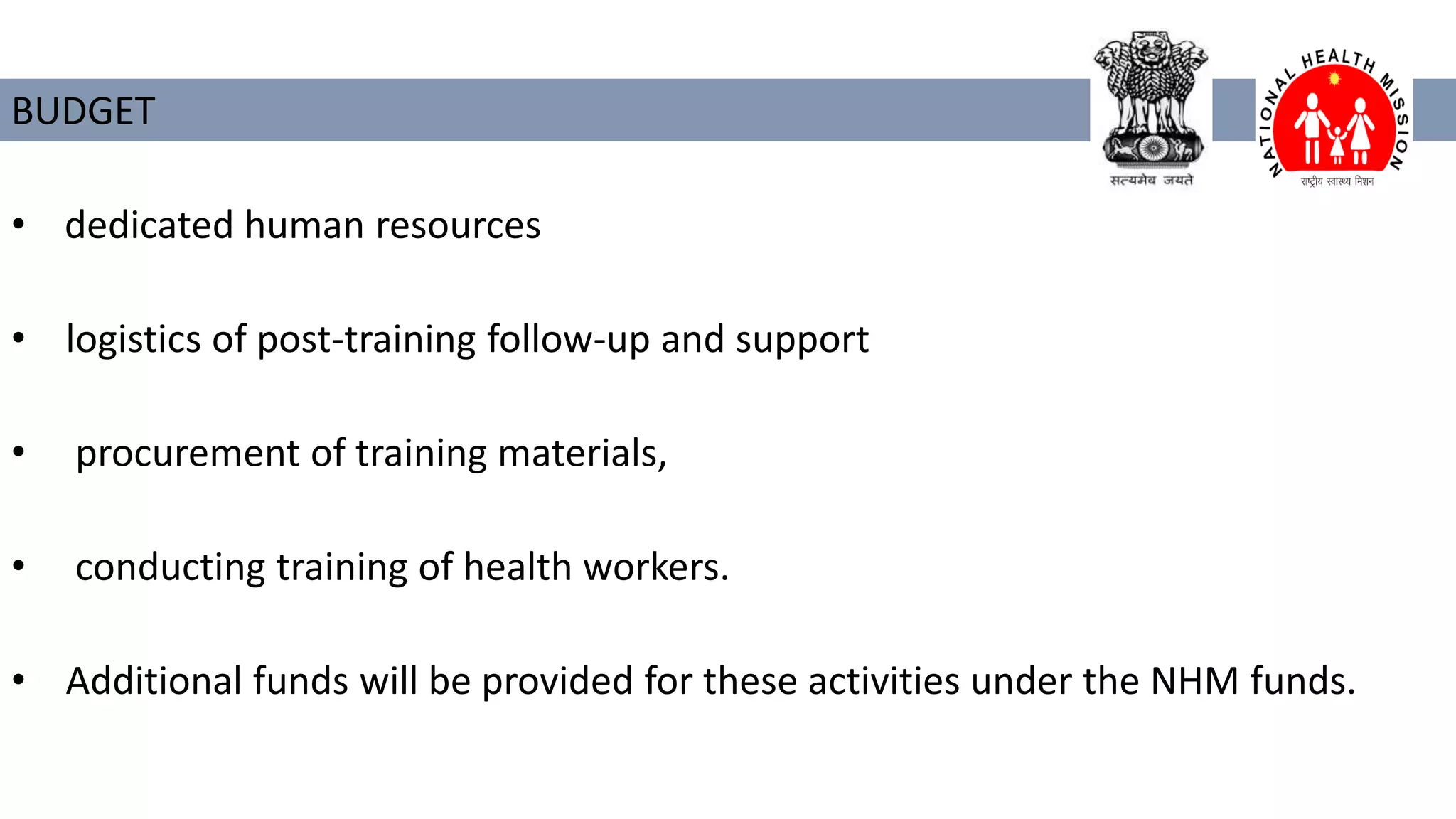 BUDGET

सत्यमेव जयते

NATIONAL HEALTH MISSION

राष्ट्रीय स्वास्थ्य मिशन

• dedicated human resources

• logistics of post-training follow-up and support

• procurement of training materials,

• conducting training of health workers.

• Additional funds will be provided for these activities under the NHM funds.